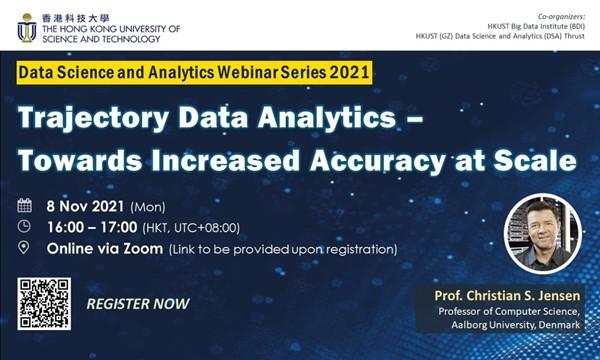 香港科技大學
THE HONG KONG UNIVERSITY OF SCIENCE AND TECHNOLOGY

Co-organizers:
HKUST Big Data Institute (BDI)
HKUST (GZ) Data Science and Analytics (DSA) Thrust

Data Science and Analytics Webinar Series 2021

Trajectory Data Analytics – Towards Increased Accuracy at Scale

8 Nov 2021 (Mon)
16:00 – 17:00 (HKT, UTC+08:00)
Online via Zoom (Link to be provided upon registration)

REGISTER NOW

Prof. Christian S. Jensen
Professor of Computer Science, Aalborg University, Denmark